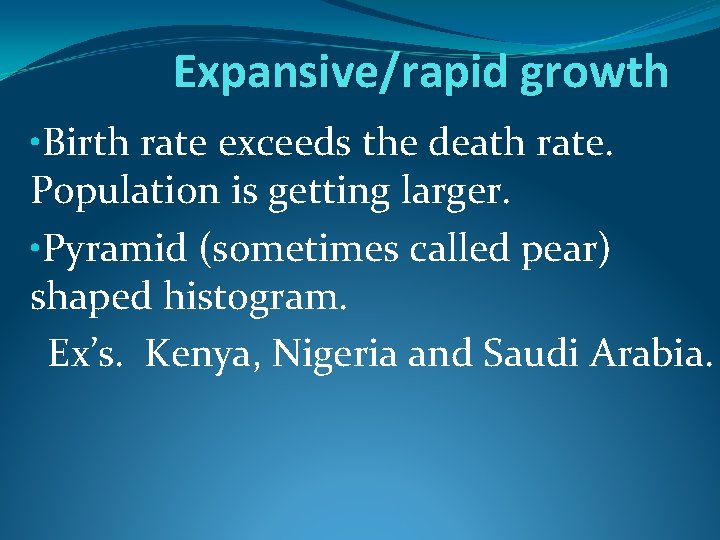 Expansive/rapid growth

•Birth rate exceeds the death rate. Population is getting larger.

•Pyramid (sometimes called pear) shaped histogram.

Ex’s. Kenya, Nigeria and Saudi Arabia.